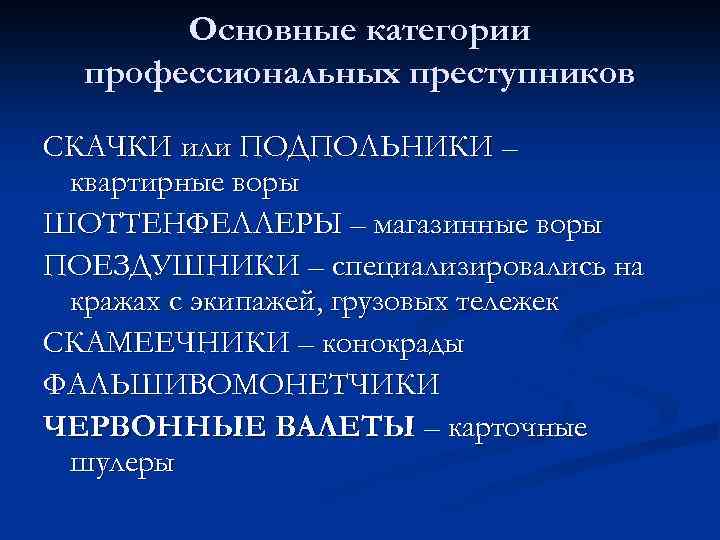 Основные категории профессиональных преступников

СКАЧКИ или ПОДПОЛЬНИКИ – квартирные воры

ШОТТЕНФЕЛЛЕРЫ – магазинные воры

ПОЕЗДУШНИКИ – специализировались на кражах с экипажей, грузовых тележек

СКАМЕЕЧНИКИ – конокрады

ФАЛЬШИВОМОНЕТЧИКИ

ЧЕРВОННЫЕ ВАЛЕТЫ – карточные шулеры